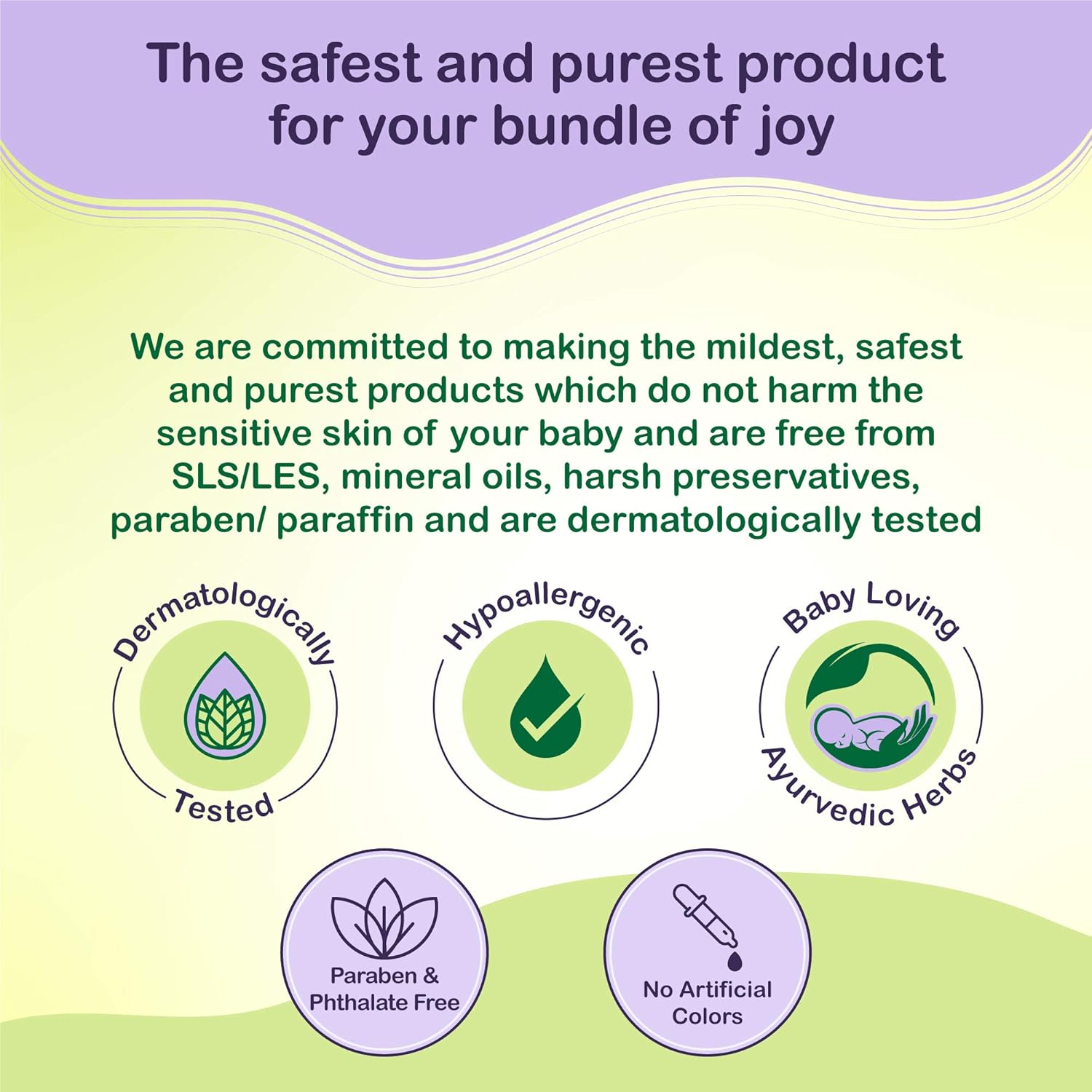 The safest and purest product for your bundle of joy

We are committed to making the mildest, safest and purest products which do not harm the sensitive skin of your baby and are free from SLS/LES, mineral oils, harsh preservatives, paraben/ paraffin and are dermatologically tested

Dermatologically Tested

Hypoallergenic

Baby Loving Ayurvedic Herbs

Paraben & Phthalate Free

No Artificial Colors